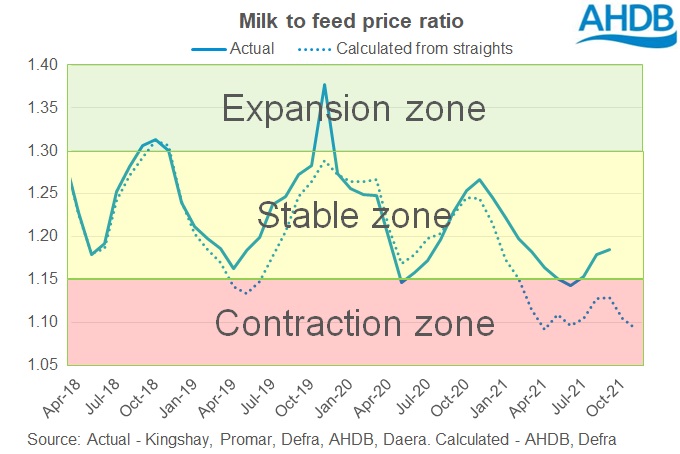 Milk to feed price ratio

AHDB

Actual
Calculated from straights

1.40
1.35
1.30
1.25
1.20
1.15
1.10
1.05

Expansion zone

Stable zone

Contraction zone

Apr-18
Jul-18
Oct-18
Jan-19
Apr-19
Jul-19
Oct-19
Jan-20
Apr-20
Jul-20
Oct-20
Jan-21
Apr-21
Jul-21
Oct-21

Source: Actual - Kingshay, Promar, Defra, AHDB, Daera. Calculated - AHDB, Defra